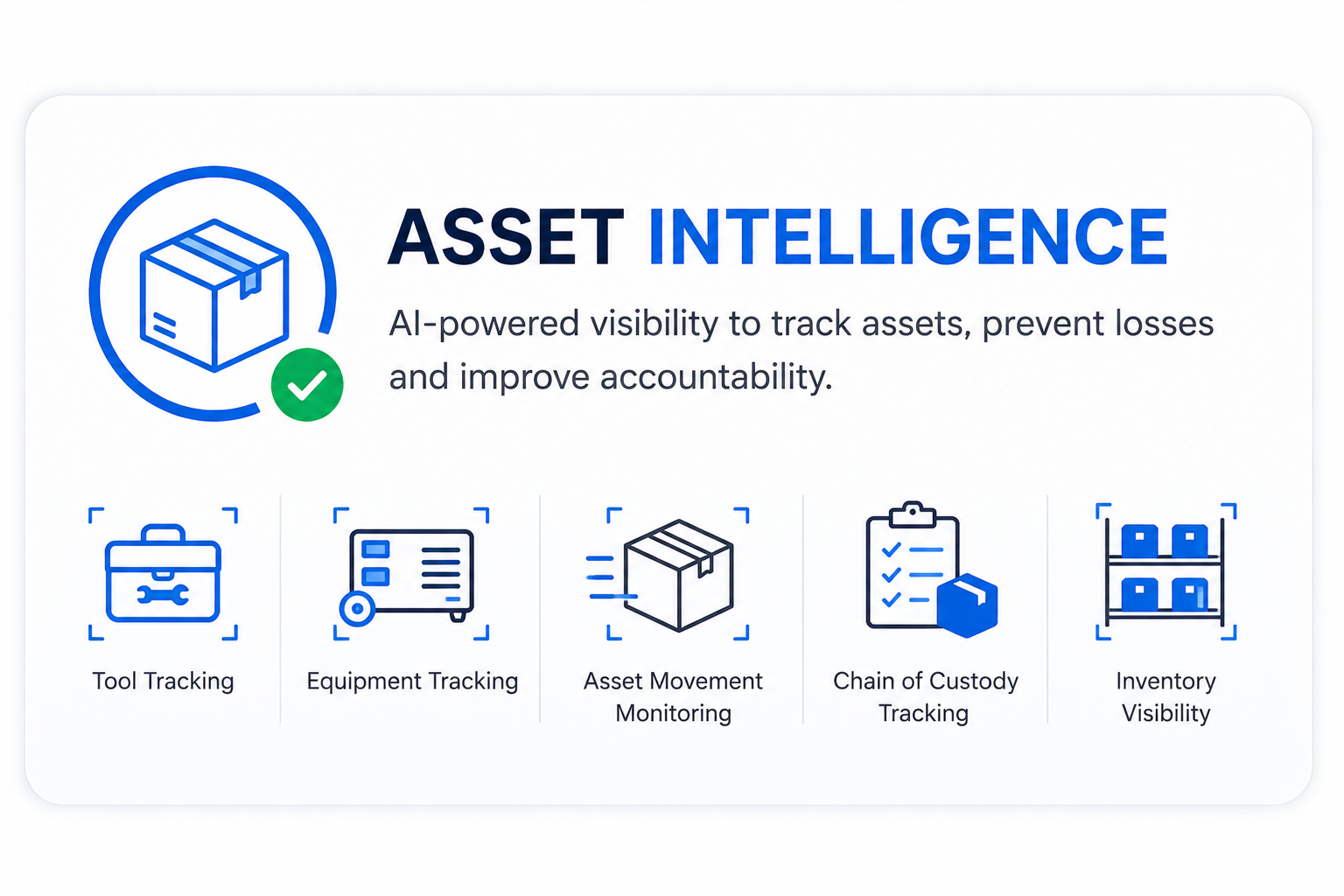 ASSET INTELLIGENCE

AI-powered visibility to track assets, prevent losses and improve accountability.

Tool Tracking

Equipment Tracking

Asset Movement Monitoring

Chain of Custody Tracking

Inventory Visibility